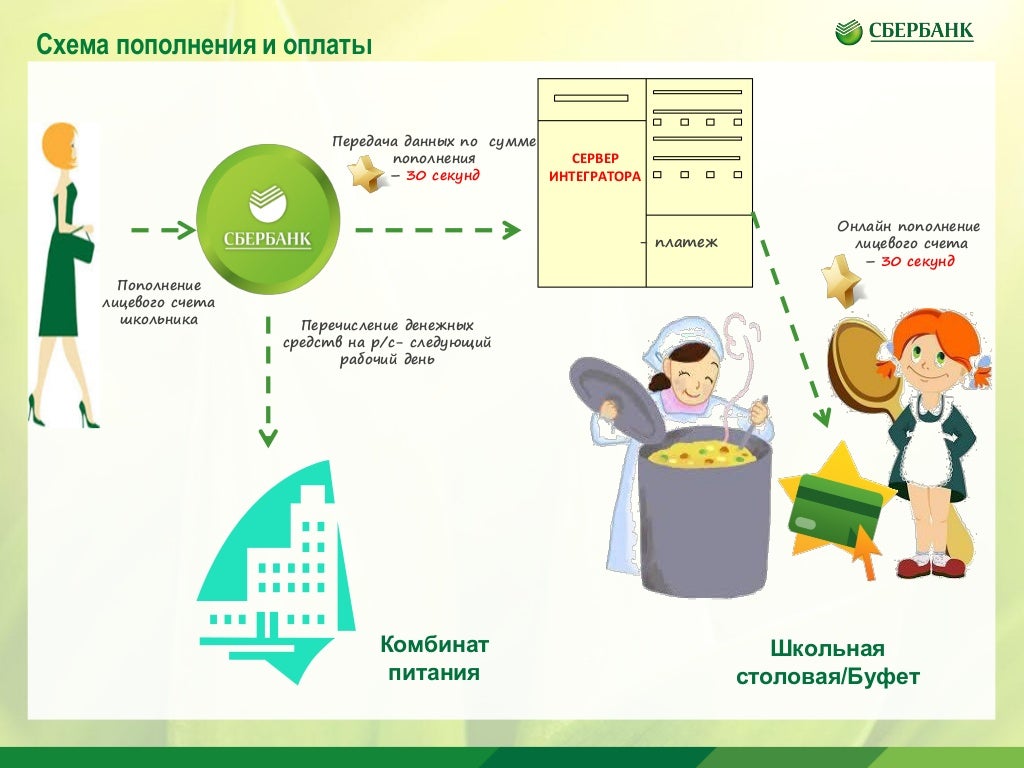 Схема пополнения и оплаты

СБЕРБАНК

СБЕРБАНК

Пополнение лицевого счета школьника

Передача данных по сумме пополнения – 30 секунд

СЕРВЕР ИНТЕГРАТОРА

- платеж

Онлайн пополнение лицевого счета – 30 секунд

Перечисление денежных средств на р/с- следующий рабочий день

Комбинат питания

Школьная столовая/Буфет